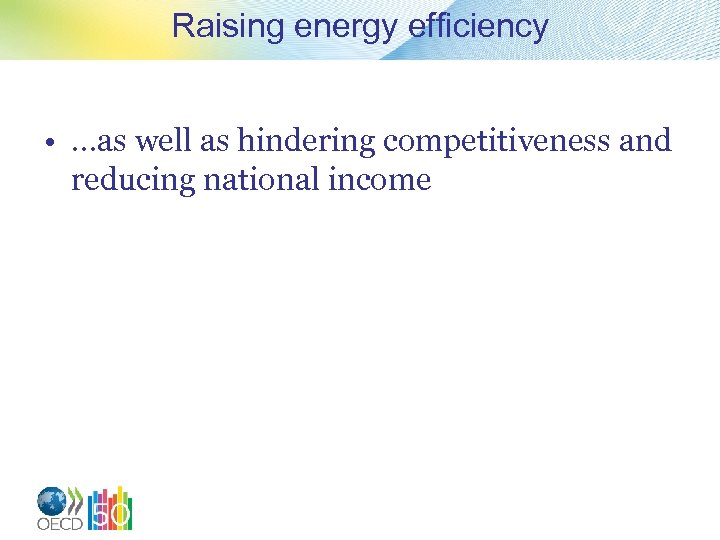 Raising energy efficiency

• …as well as hindering competitiveness and reducing national income

OECD 50